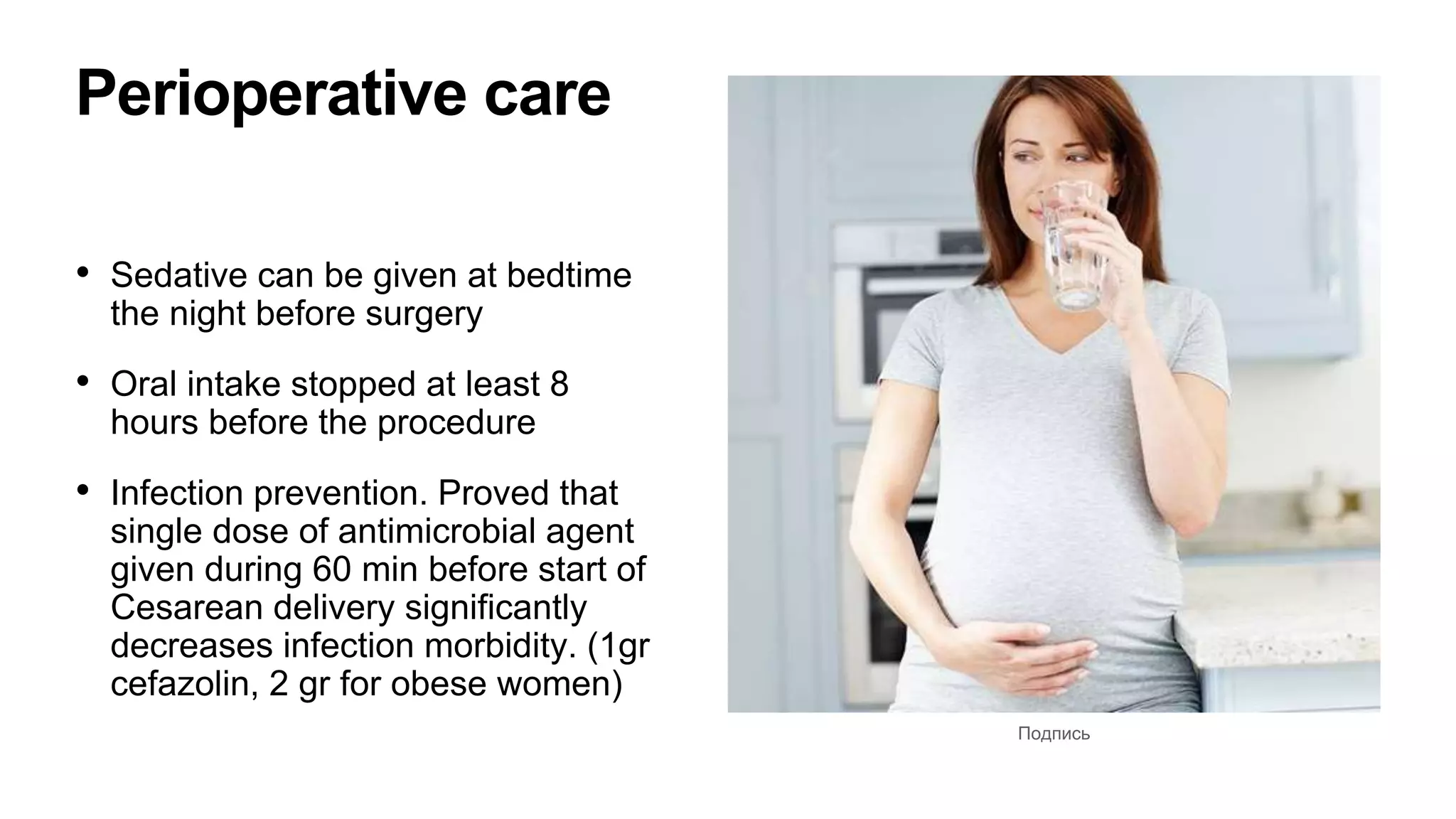 Perioperative care

• Sedative can be given at bedtime the night before surgery

• Oral intake stopped at least 8 hours before the procedure

• Infection prevention. Proved that single dose of antimicrobial agent given during 60 min before start of Cesarean delivery significantly decreases infection morbidity. (1gr cefazolin, 2 gr for obese women)

Подпись